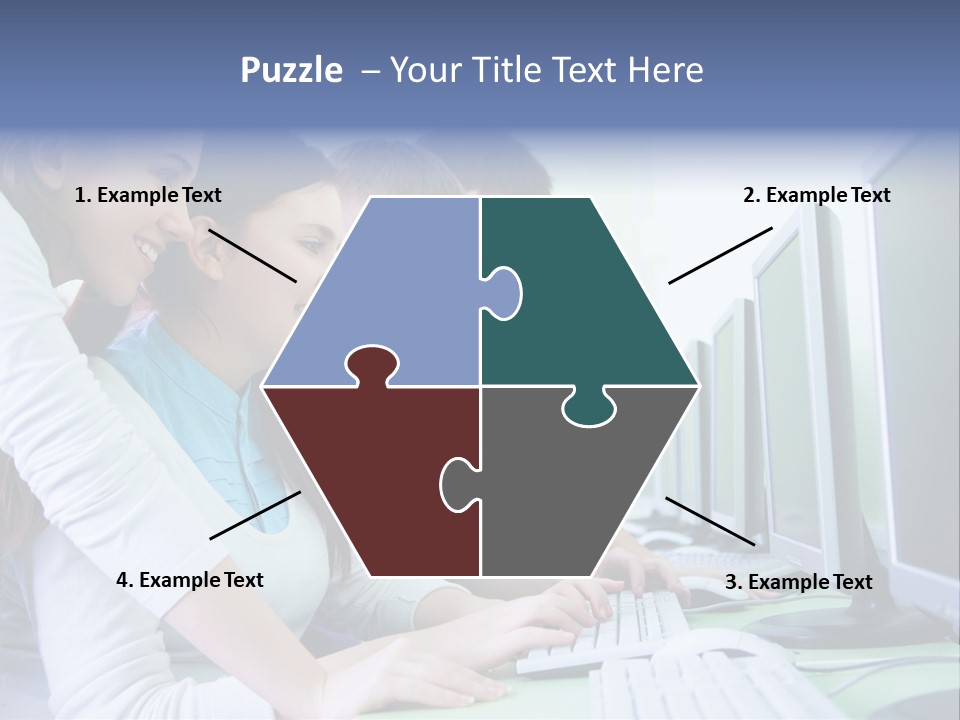 Puzzle – Your Title Text Here

1. Example Text

2. Example Text

4. Example Text

3. Example Text